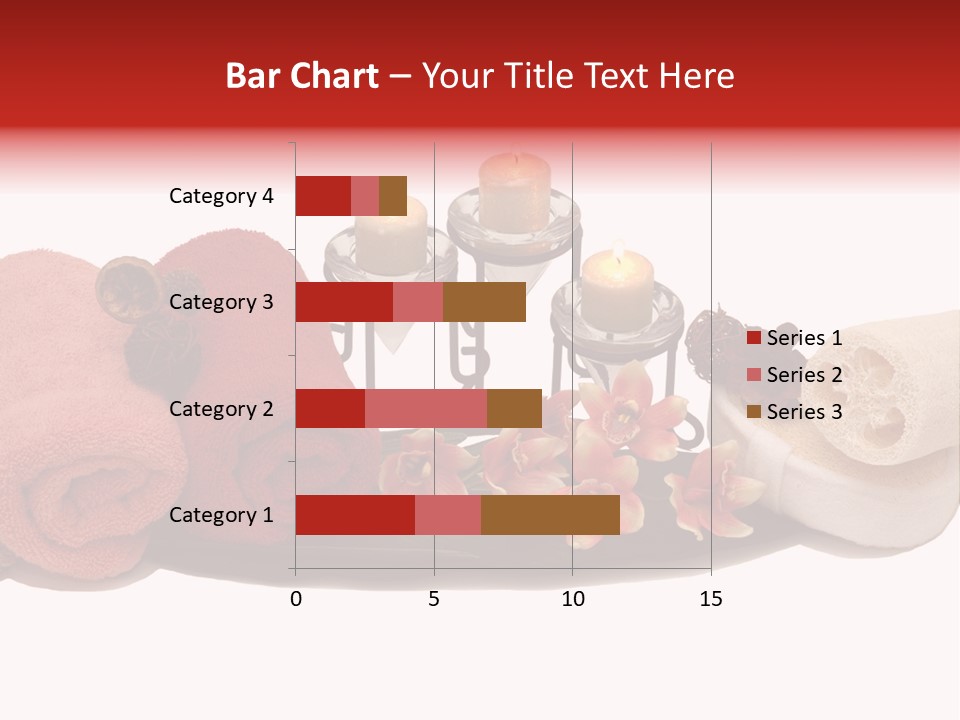 Bar Chart – Your Title Text Here

Category 4
Category 3
Category 2
Category 1

0
5
10
15

Series 1
Series 2
Series 3